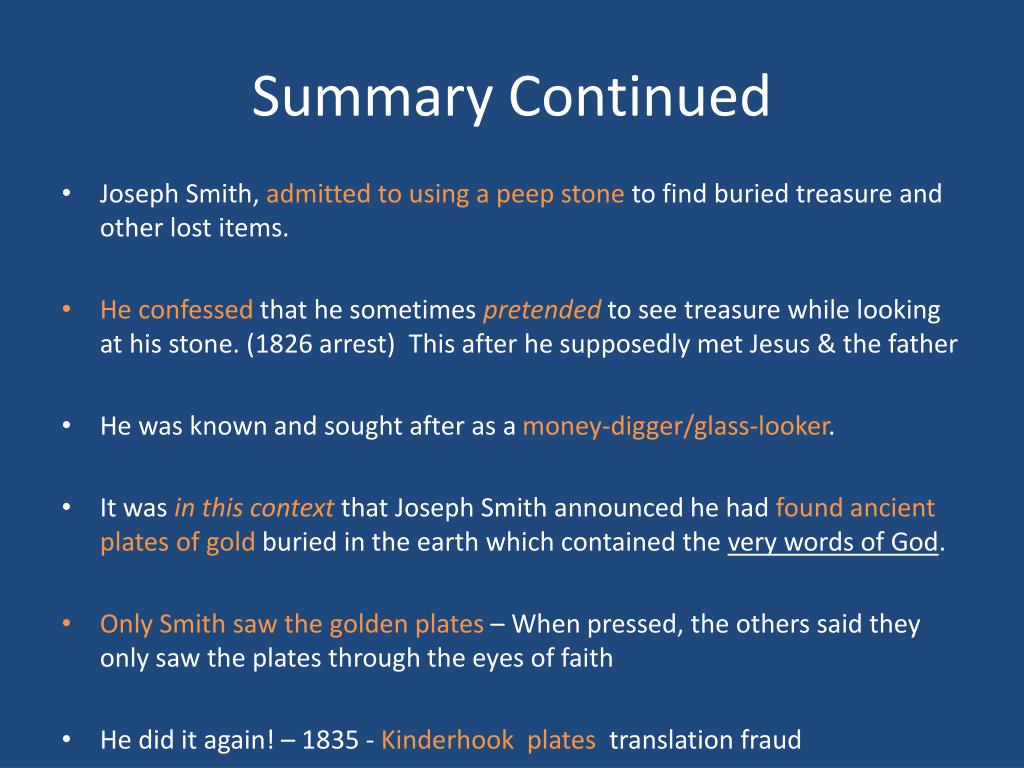 Summary Continued

• Joseph Smith, admitted to using a peep stone to find buried treasure and other lost items.

• He confessed that he sometimes pretended to see treasure while looking at his stone. (1826 arrest) This after he supposedly met Jesus & the father

• He was known and sought after as a money-digger/glass-looker.

• It was in this context that Joseph Smith announced he had found ancient plates of gold buried in the earth which contained the very words of God.

• Only Smith saw the golden plates – When pressed, the others said they only saw the plates through the eyes of faith

• He did it again! – 1835 - Kinderhook plates translation fraud